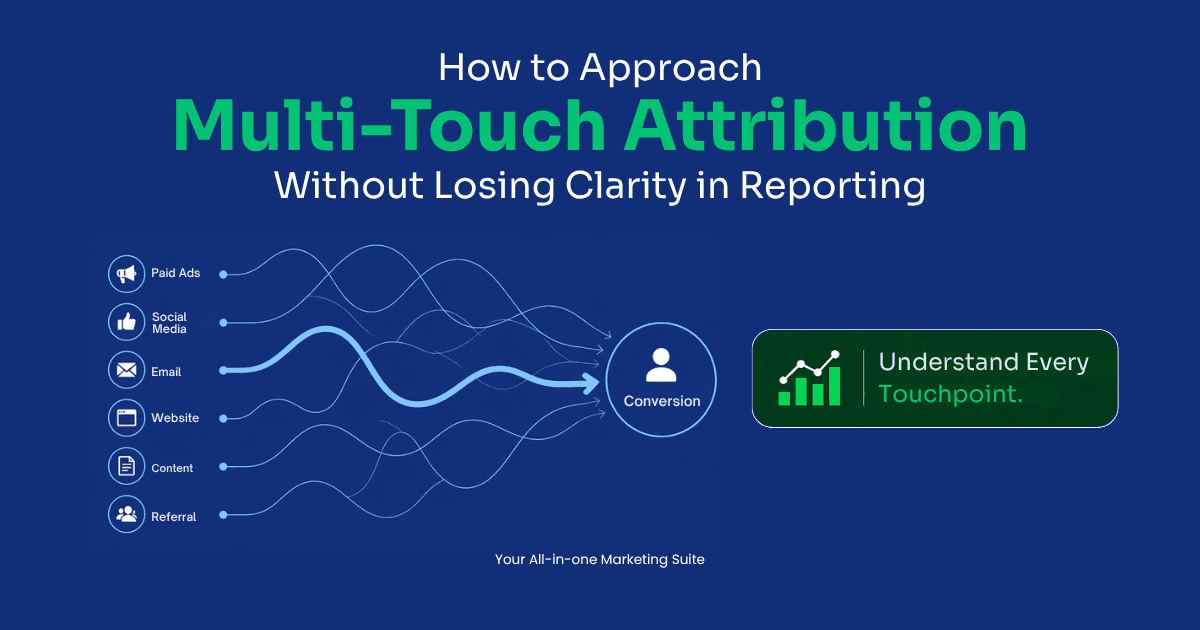 How to Approach
Multi-Touch Attribution
Without Losing Clarity in Reporting

Paid Ads
Social Media
Email
Website
Content
Referral

Conversion

Understand Every Touchpoint.

Your All-in-one Marketing Suite